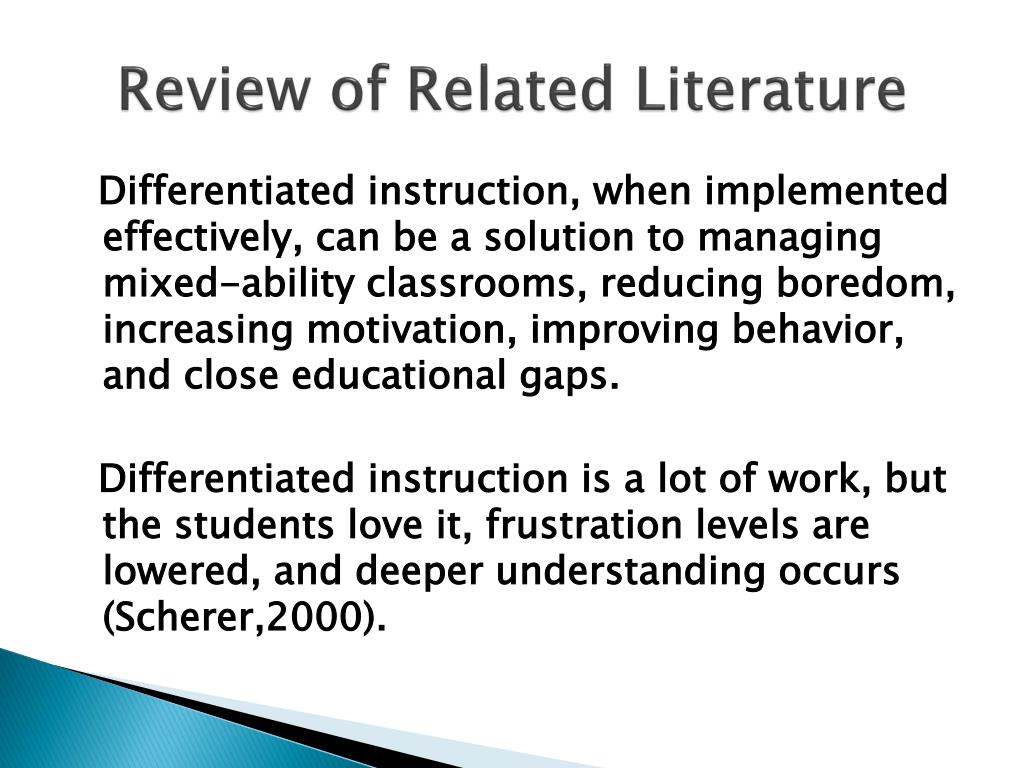 Review of Related Literature

Differentiated instruction, when implemented effectively, can be a solution to managing mixed-ability classrooms, reducing boredom, increasing motivation, improving behavior, and close educational gaps.

Differentiated instruction is a lot of work, but the students love it, frustration levels are lowered, and deeper understanding occurs (Scherer,2000).